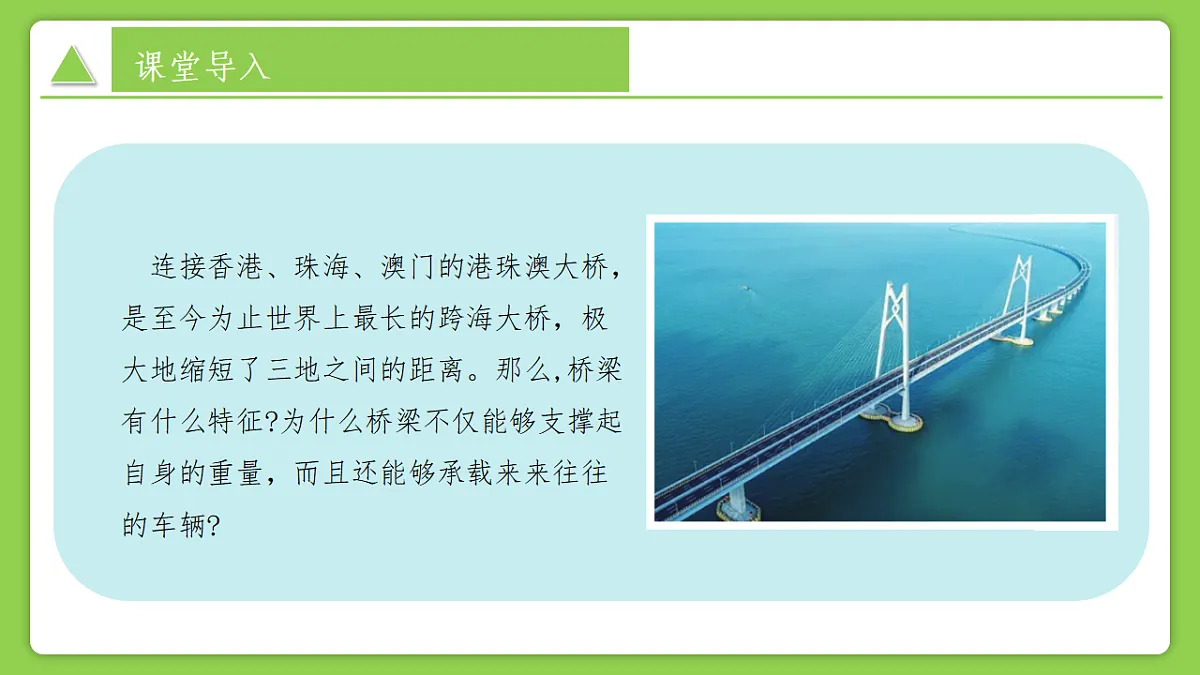 课堂导入

连接香港、珠海、澳门的港珠澳大桥，是至今为止世界上最长的跨海大桥，极大地缩短了三地之间的距离。那么,桥梁有什么特征?为什么桥梁不仅能够支撑起自身的重量，而且还能够承载来来往往的车辆?